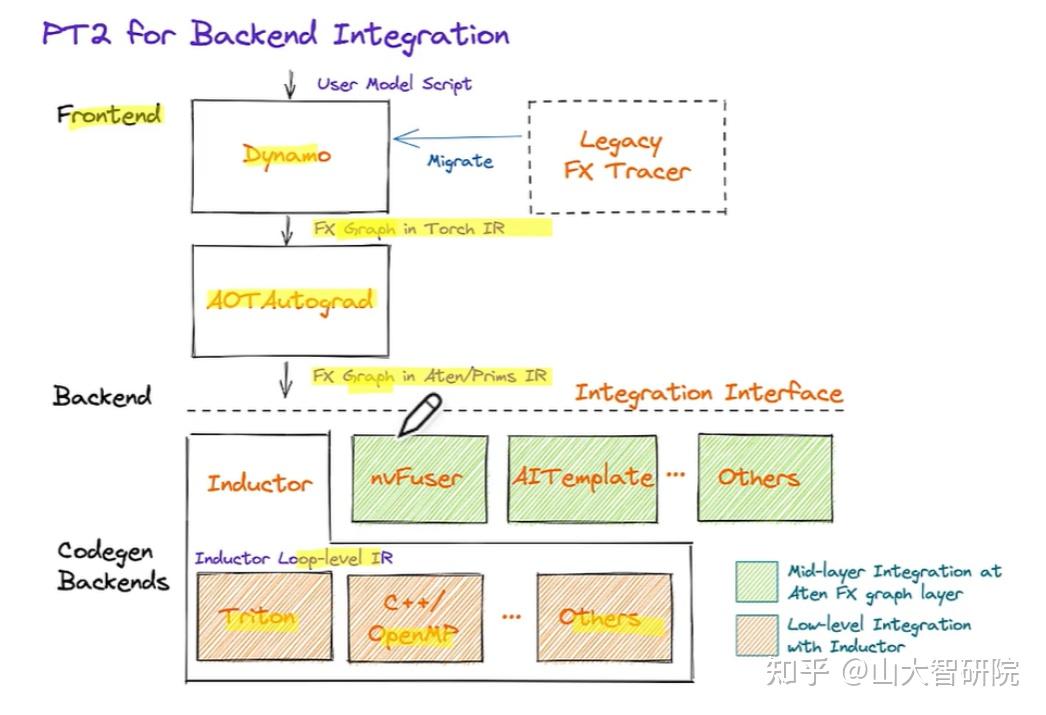 PT2 for Backend Integration

User Model Script

Frontend

Dynamo

Migrate

Legacy FX Tracer

FX Graph in Torch IR

AOTAutograd

FX Graph in Aten/Prims IR

Backend

Integration Interface

Inductor

nvFuser

AITemplate

...

Others

Codegen Backends

Inductor Loop-level IR

Triton

C++/ OpenMP

...

Others

Mid-layer Integration at Aten FX graph layer

Low-level Integration with Inductor

知乎 @山大智研院